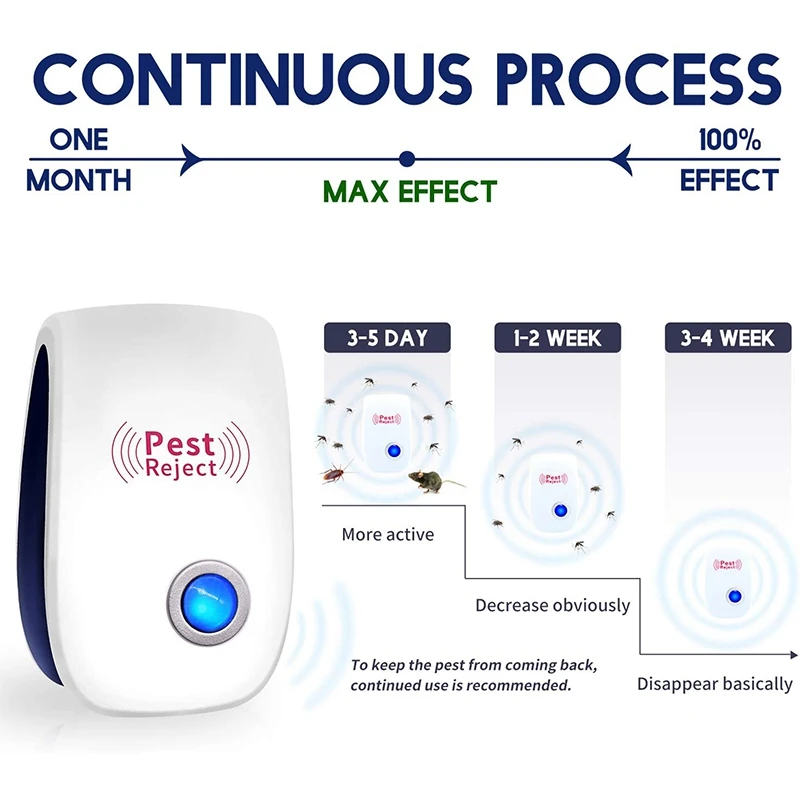 CONTINUOUS PROCESS

ONE MONTH

MAX EFFECT

100% EFFECT

Pest Reject

3-5 DAY

Pest Reject

More active

1-2 WEEK

Pest Reject

Decrease obviously

3-4 WEEK

Pest Reject

Disappear basically

To keep the pest from coming back, continued use is recommended.